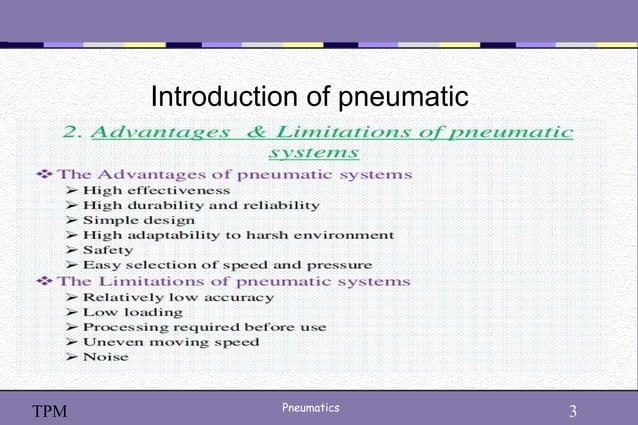 Introduction of pneumatic

2. Advantages & Limitations of pneumatic systems

❖ The Advantages of pneumatic systems
➢ High effectiveness
➢ High durability and reliability
➢ Simple design
➢ High adaptability to harsh environment
➢ Safety
➢ Easy selection of speed and pressure

❖ The Limitations of pneumatic systems
➢ Relatively low accuracy
➢ Low loading
➢ Processing required before use
➢ Uneven moving speed
➢ Noise

TPM

Pneumatics

3